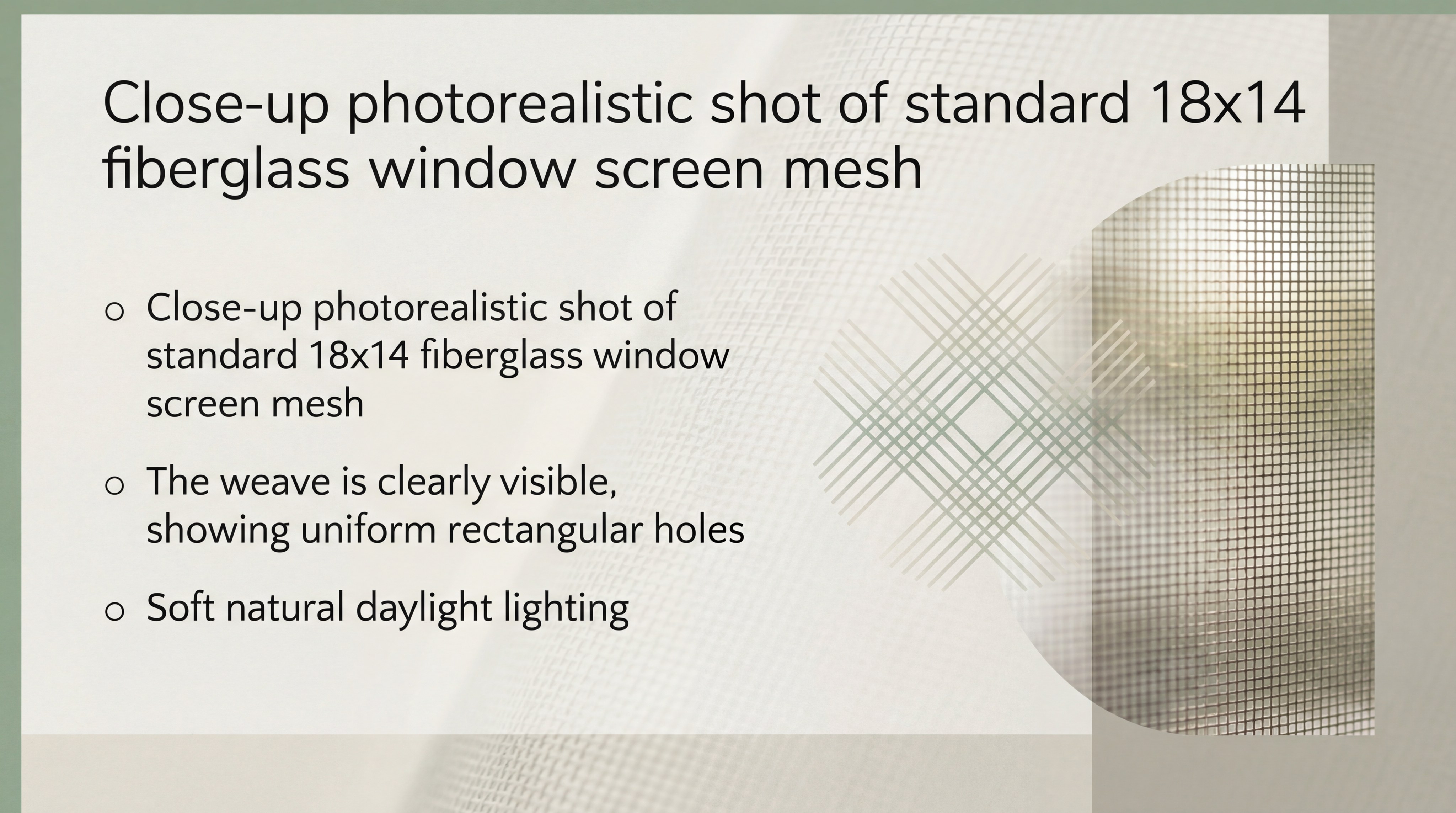 Close-up photorealistic shot of standard 18x14 fiberglass window screen mesh

o Close-up photorealistic shot of standard 18x14 fiberglass window screen mesh

o The weave is clearly visible, showing uniform rectangular holes

o Soft natural daylight lighting